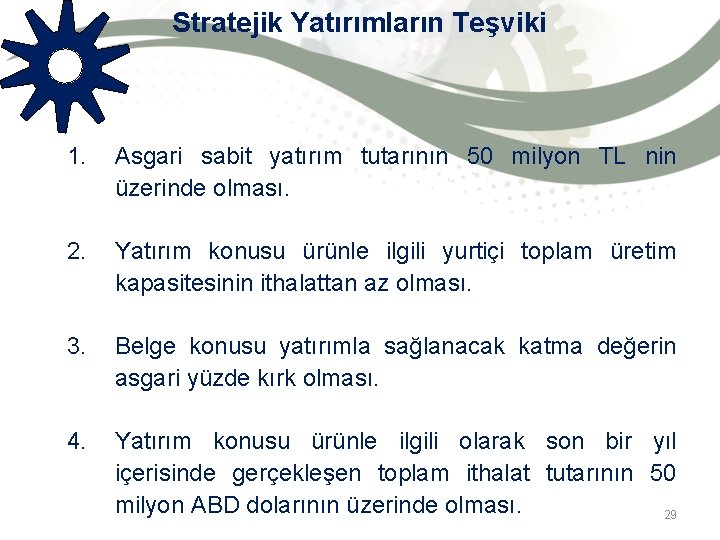 Stratejik Yatırımların Teşviki

1. Asgari sabit yatırım tutarının 50 milyon TL nin üzerinde olması.

2. Yatırım konusu ürünle ilgili yurtiçi toplam üretim kapasitesinin ithalattan az olması.

3. Belge konusu yatırımla sağlanacak katma değerin asgari yüzde kırk olması.

4. Yatırım konusu ürünle ilgili olarak son bir yıl içerisinde gerçekleşen toplam ithalat tutarının 50 milyon ABD dolarının üzerinde olması.

29